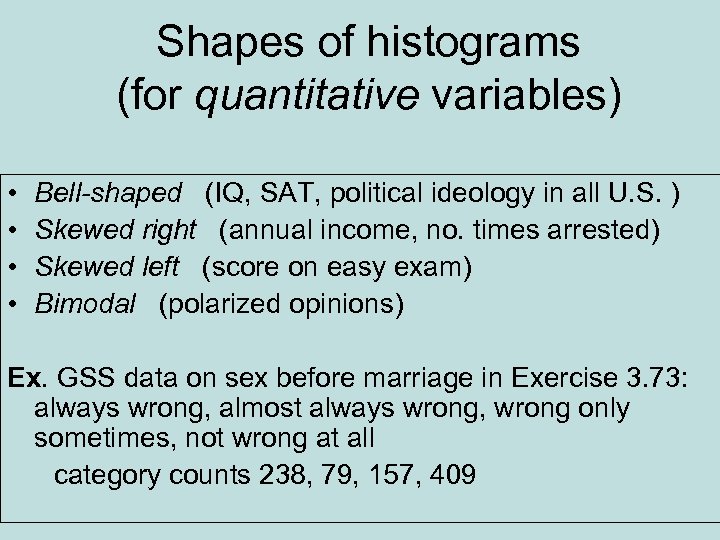 Shapes of histograms
(for quantitative variables)

• Bell-shaped (IQ, SAT, political ideology in all U.S. )
• Skewed right (annual income, no. times arrested)
• Skewed left (score on easy exam)
• Bimodal (polarized opinions)

Ex. GSS data on sex before marriage in Exercise 3.73: always wrong, almost always wrong, wrong only sometimes, not wrong at all
category counts 238, 79, 157, 409